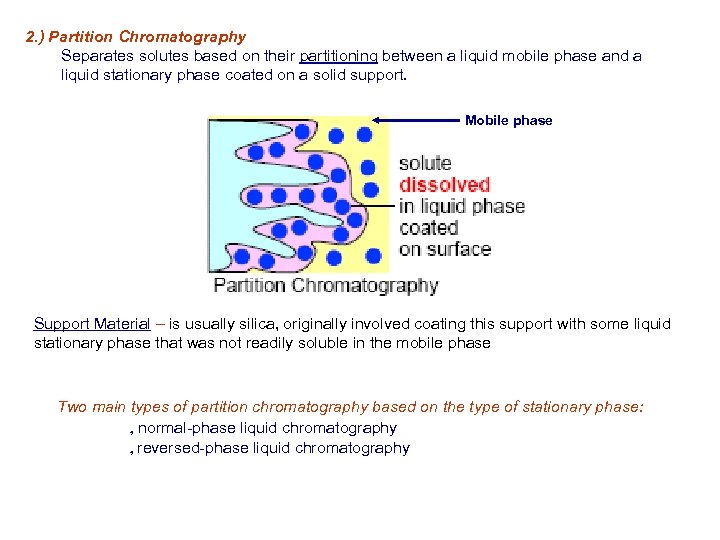 2.) Partition Chromatography

Separates solutes based on their partitioning between a liquid mobile phase and a liquid stationary phase coated on a solid support.

Mobile phase

solute
dissolved
in liquid phase
coated
on surface

Partition Chromatography

Support Material – is usually silica, originally involved coating this support with some liquid stationary phase that was not readily soluble in the mobile phase

Two main types of partition chromatography based on the type of stationary phase:

, normal-phase liquid chromatography
, reversed-phase liquid chromatography